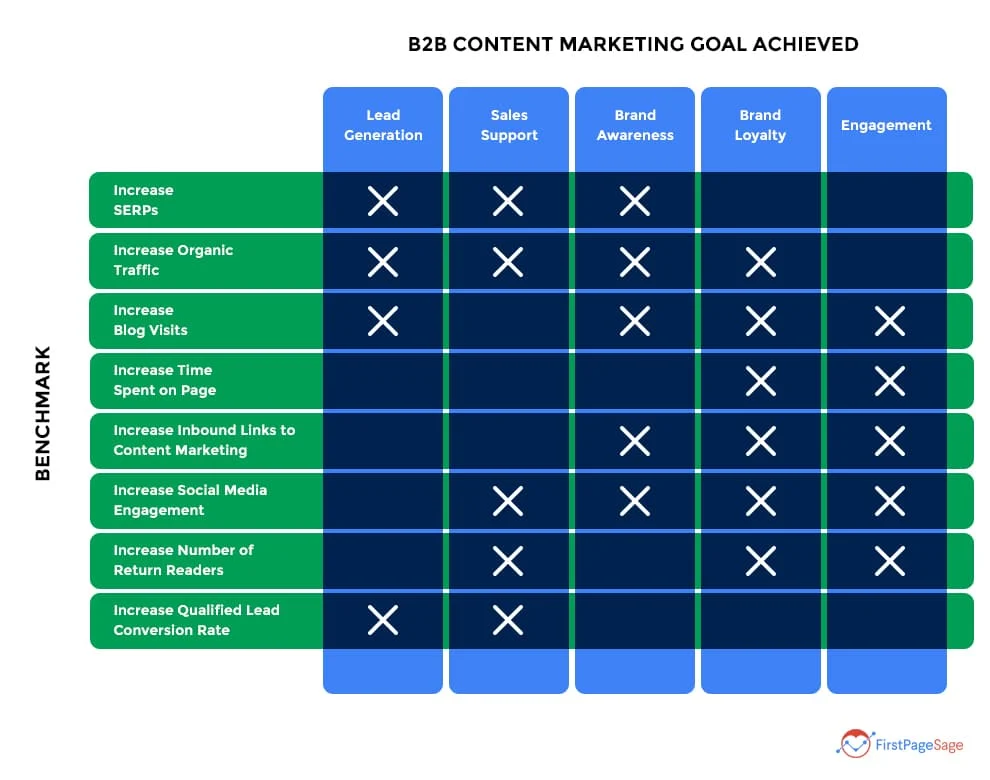 B2B CONTENT MARKETING GOAL ACHIEVED

BENCHMARK

| | Lead Generation | Sales Support | Brand Awareness | Brand Loyalty | Engagement |
|---|---|---|---|---|---|
| Increase SERPs | X | X | X | | |
| Increase Organic Traffic | X | X | X | X | |
| Increase Blog Visits | X | | X | X | X |
| Increase Time Spent on Page | | | | X | X |
| Increase Inbound Links to Content Marketing | | | X | X | X |
| Increase Social Media Engagement | | X | X | X | X |
| Increase Number of Return Readers | | X | | X | X |
| Increase Qualified Lead Conversion Rate | X | X | | | |

FirstPageSage